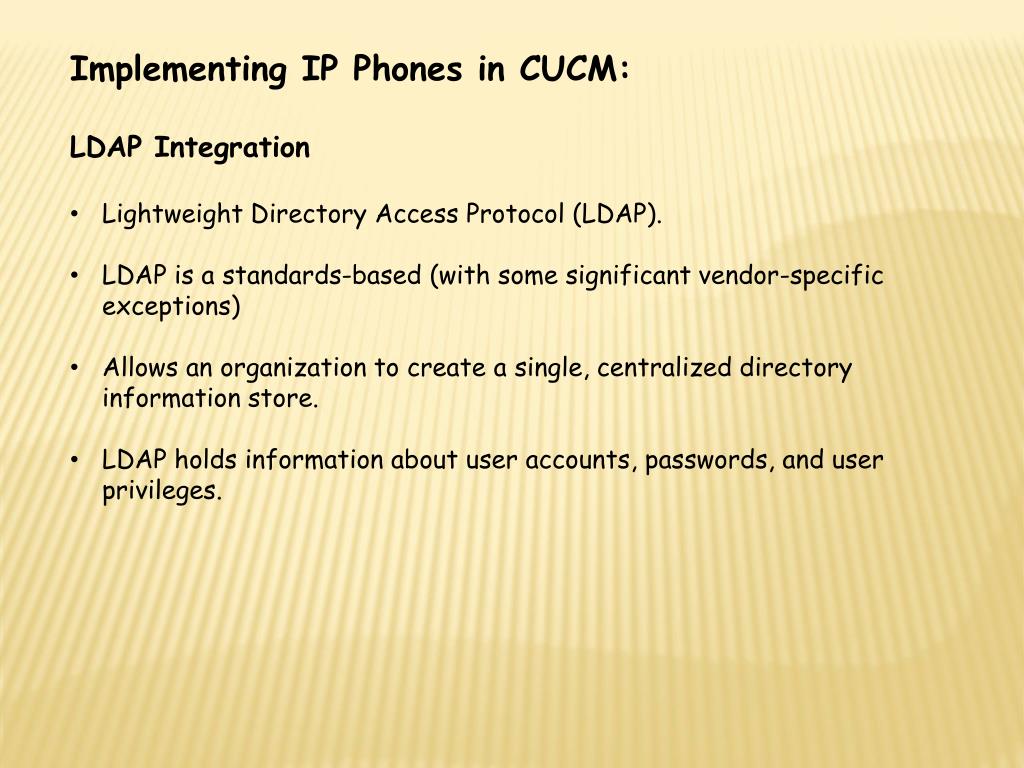 Implementing IP Phones in CUCM:

LDAP Integration

• Lightweight Directory Access Protocol (LDAP).

• LDAP is a standards-based (with some significant vendor-specific exceptions)

• Allows an organization to create a single, centralized directory information store.

• LDAP holds information about user accounts, passwords, and user privileges.